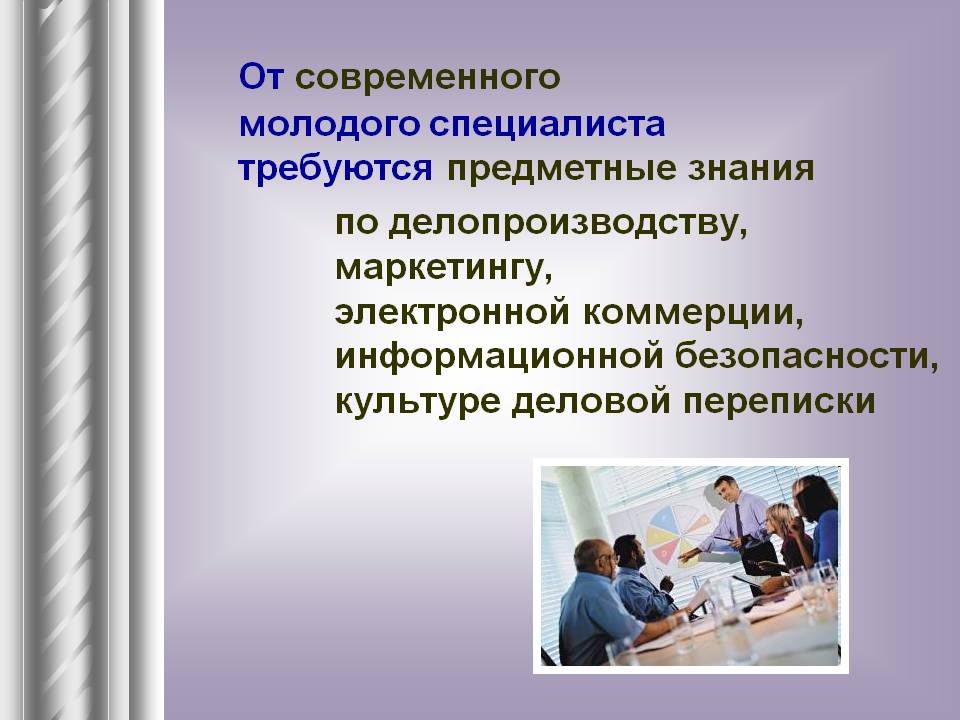 От современного молодого специалиста требуются предметные знания

по делопроизводству, маркетингу, электронной коммерции, информационной безопасности, культуре деловой переписки